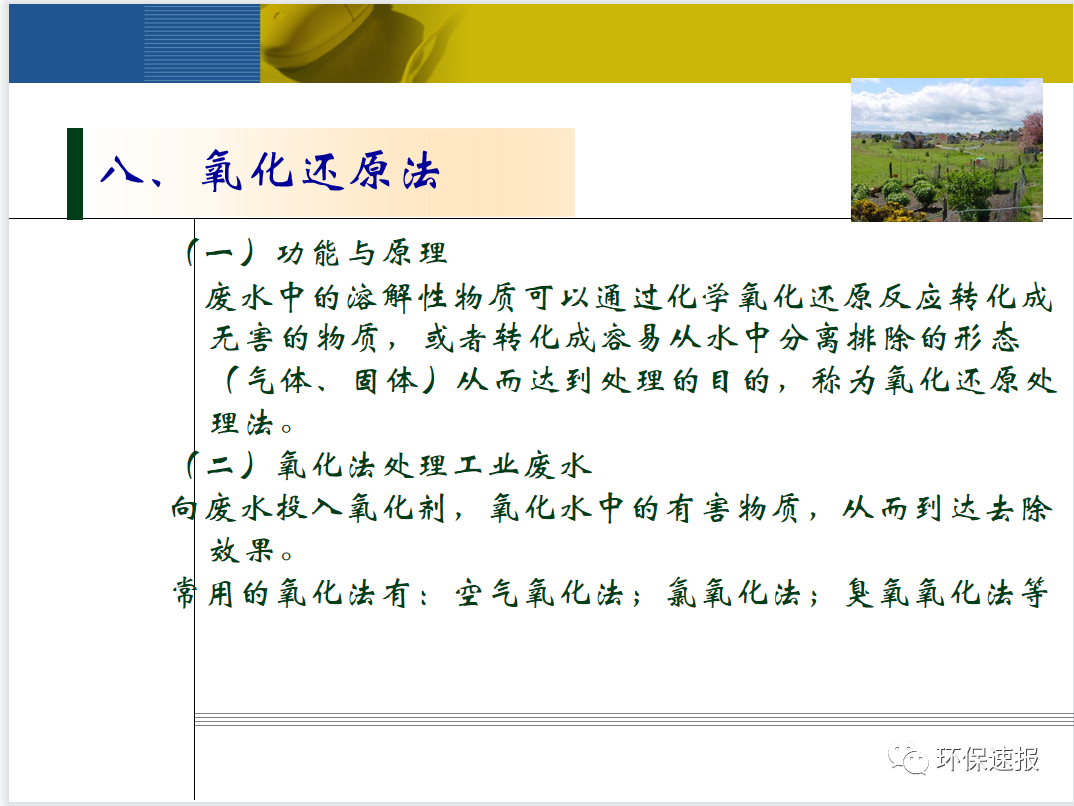 八、氧化还原法

（一）功能与原理

废水中的溶解性物质可以通过化学氧化还原反应转化成无害的物质，或者转化成容易从水中分离排除的形态（气体、固体）从而达到处理的目的，称为氧化还原处理法。

（二）氧化法处理工业废水

向废水投入氧化剂，氧化水中的有害物质，从而到达去除效果。

常用的氧化法有：空气氧化法；氯氧化法；臭氧氧化法等

环保速报